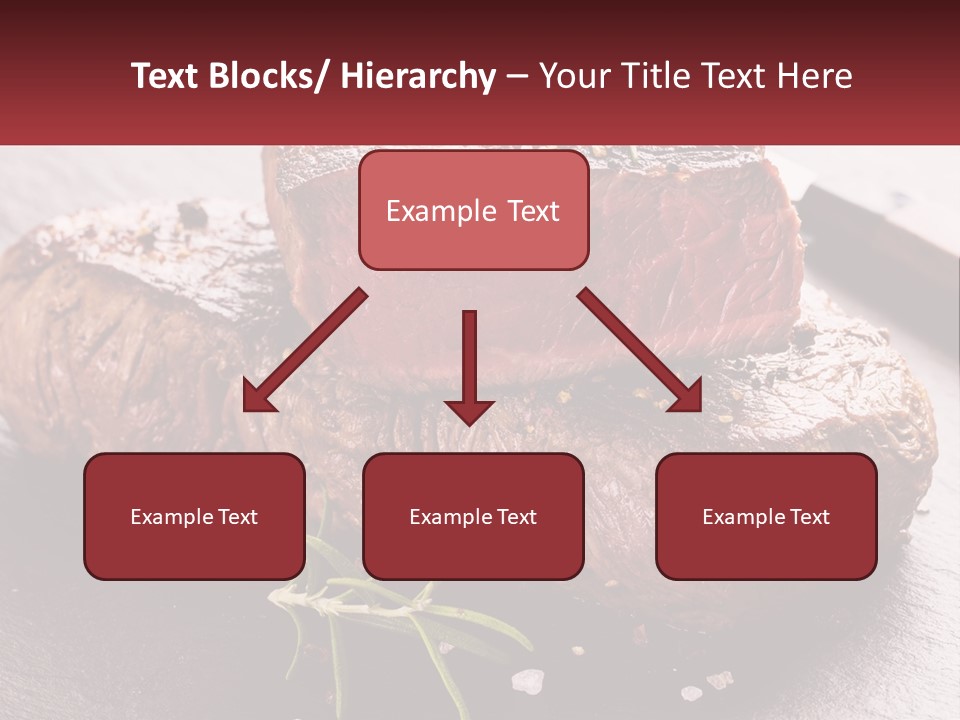 Text Blocks/ Hierarchy – Your Title Text Here

Example Text

Example Text

Example Text

Example Text